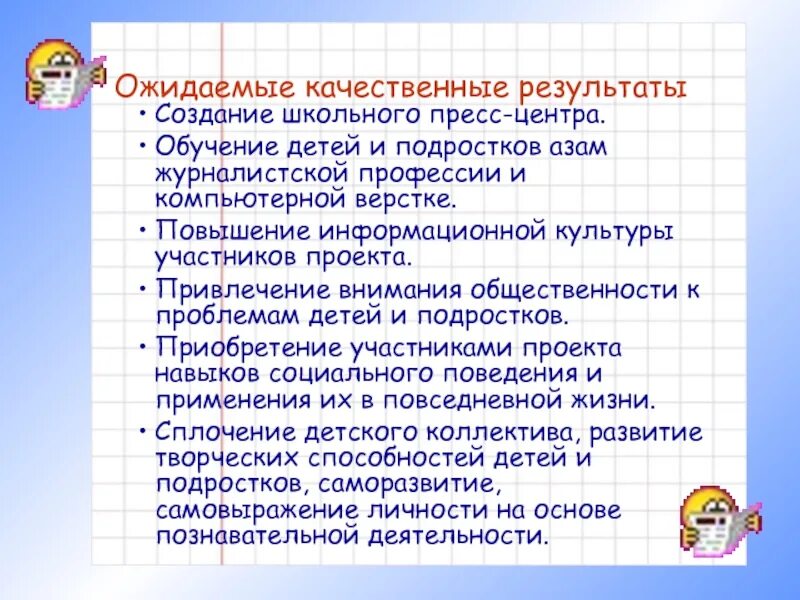 Ожидаемые качественные результаты

• Создание школьного пресс-центра.

• Обучение детей и подростков азам журналистской профессии и компьютерной верстке.

• Повышение информационной культуры участников проекта.

• Привлечение внимания общественности к проблемам детей и подростков.

• Приобретение участниками проекта навыков социального поведения и применения их в повседневной жизни.

• Сплочение детского коллектива, развитие творческих способностей детей и подростков, саморазвитие, самовыражение личности на основе познавательной деятельности.